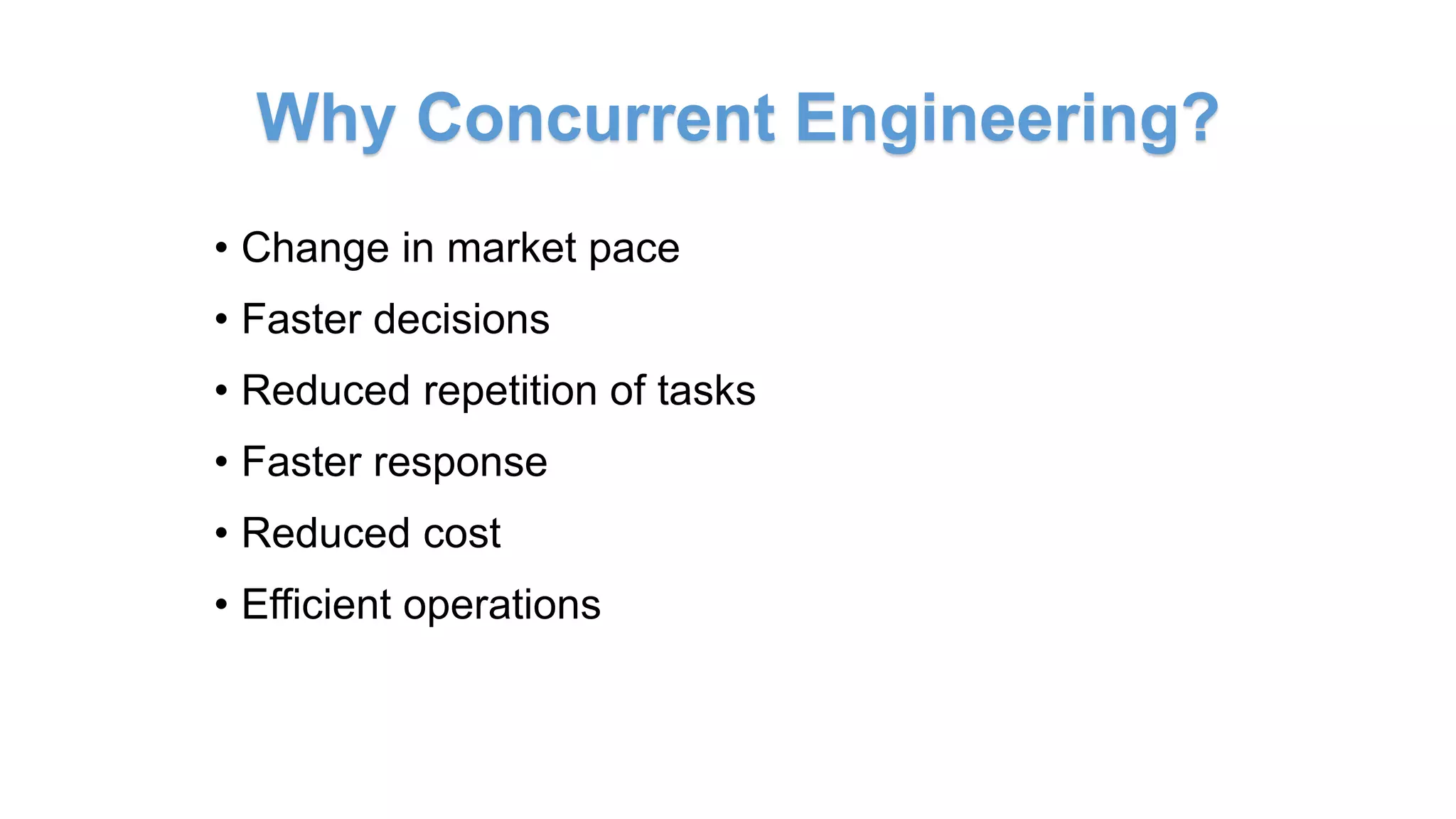 Why Concurrent Engineering?

• Change in market pace
• Faster decisions
• Reduced repetition of tasks
• Faster response
• Reduced cost
• Efficient operations